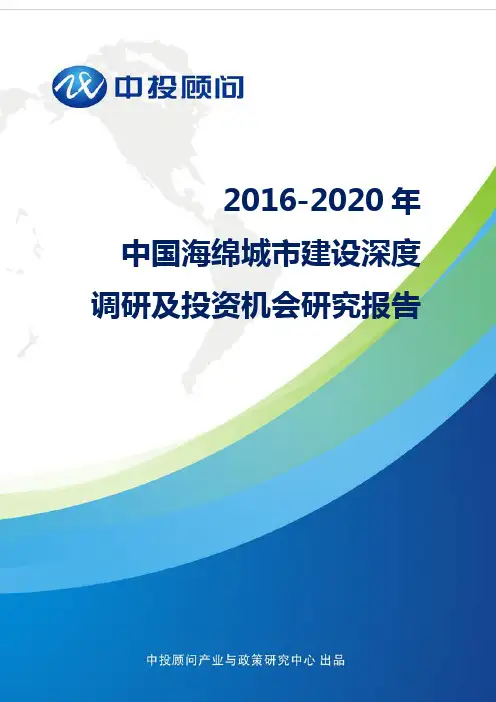 中投顾问

2016-2020 年
中国海绵城市建设深度
调研及投资机会研究报告

中投顾问产业与政策研究中心 出品